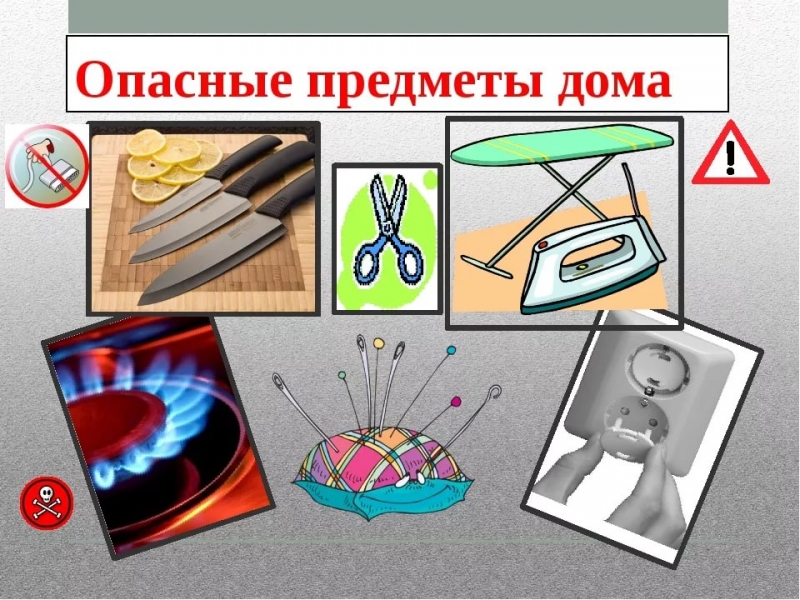 Опасные предметы дома